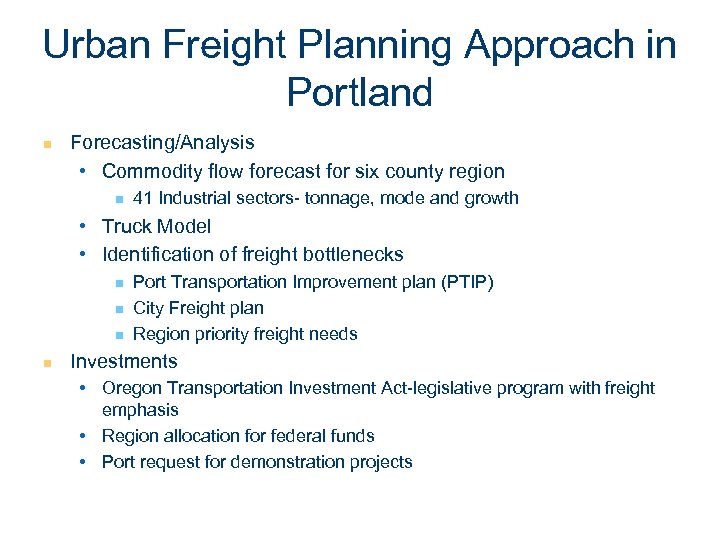 Urban Freight Planning Approach in Portland

- Forecasting/Analysis
  - Commodity flow forecast for six county region
    - 41 Industrial sectors- tonnage, mode and growth
  - Truck Model
  - Identification of freight bottlenecks
    - Port Transportation Improvement plan (PTIP)
    - City Freight plan
    - Region priority freight needs
- Investments
  - Oregon Transportation Investment Act-legislative program with freight emphasis
  - Region allocation for federal funds
  - Port request for demonstration projects